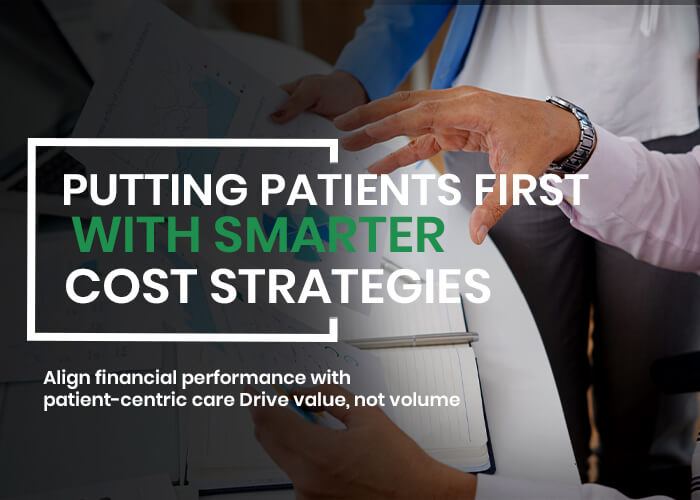 PUTTING PATIENTS FIRST WITH SMARTER COST STRATEGIES

Align financial performance with patient-centric care Drive value, not volume